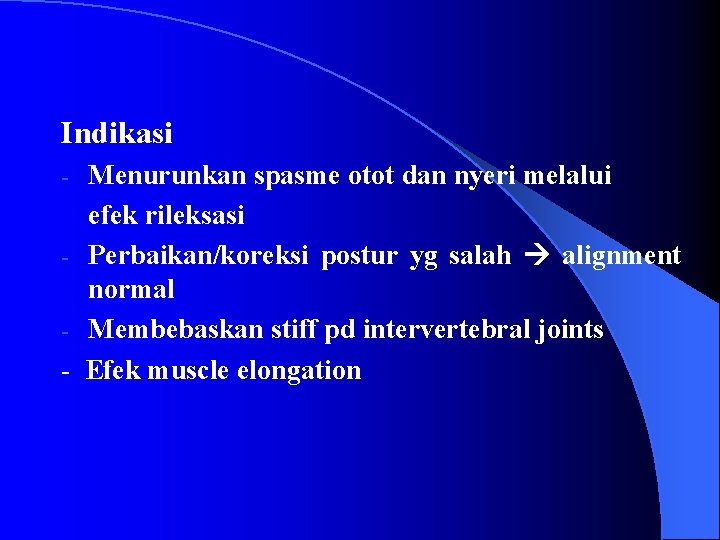 Indikasi

- Menurunkan spasme otot dan nyeri melalui efek rileksasi
- Perbaikan/koreksi postur yg salah → alignment normal
- Membebaskan stiff pd intervertebral joints
- Efek muscle elongation